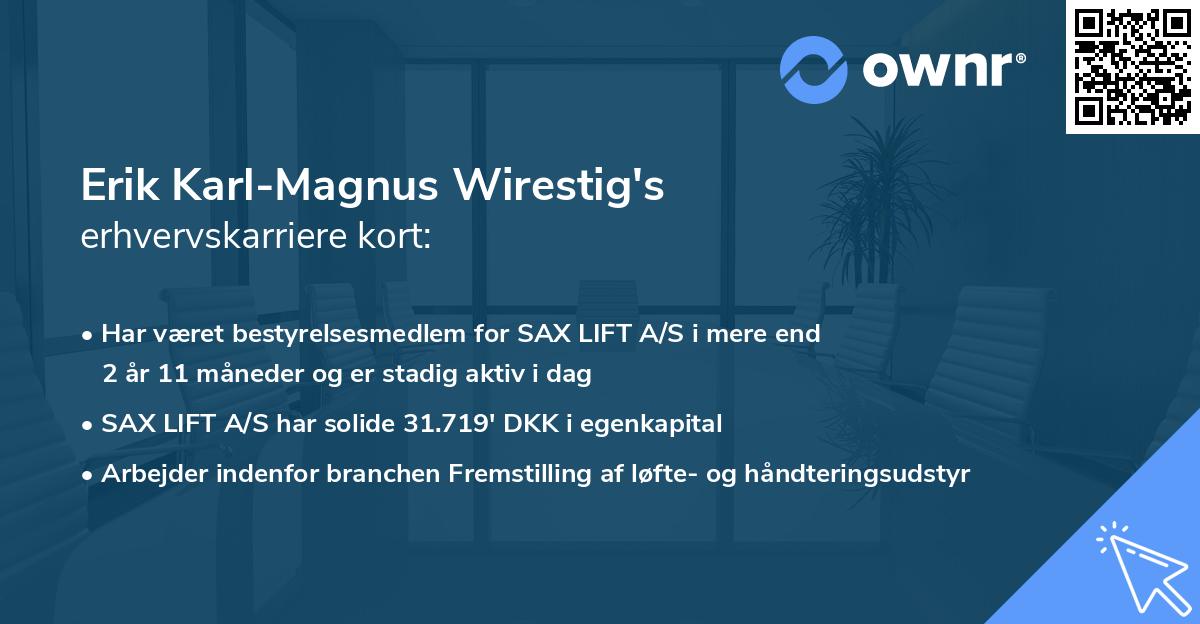 ownr®

Erik Karl-Magnus Wirestig's
erhvervskarriere kort:

• Har været bestyrelsesmedlem for SAX LIFT A/S i mere end 2 år 11 måneder og er stadig aktiv i dag

• SAX LIFT A/S har solide 31.719' DKK i egenkapital

• Arbejder indenfor branchen Fremstilling af løfte- og håndteringsudstyr